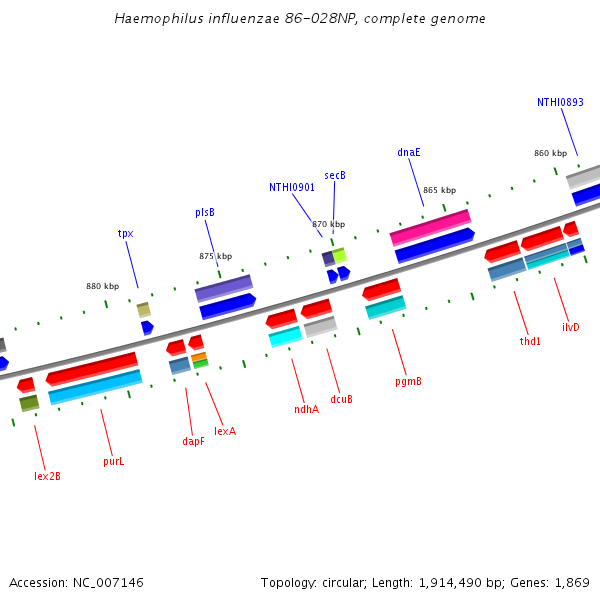 Haemophilus influenzae 86-028NP, complete genome

NTHI0893
860 kbp
dnaE
865 kbp
secB
NTHI0901
870 kbp
plsB
875 kbp
tpx
880 kbp

ilvD
thd1
pgmB
dcuB
ndhA
lexA
dapF
purL
lex2B

Accession: NC_007146

Topology: circular; Length: 1,914,490 bp; Genes: 1,869